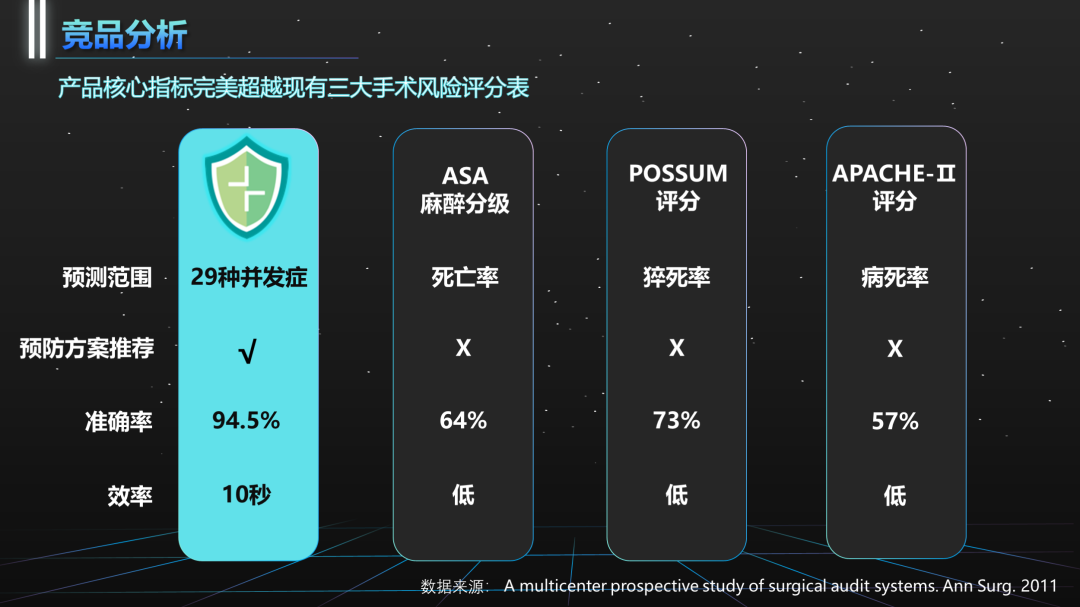 竞品分析

产品核心指标完美超越现有三大手术风险评分表

| | | ASA 麻醉分级 | POSSUM 评分 | APACHE-Ⅱ 评分 |
|---|---|---|---|---|
| 预测范围 | 29种并发症 | 死亡率 | 猝死率 | 病死率 |
| 预防方案推荐 | √ | X | X | X |
| 准确率 | 94.5% | 64% | 73% | 57% |
| 效率 | 10秒 | 低 | 低 | 低 |

数据来源： A multicenter prospective study of surgical audit systems. Ann Surg. 2011